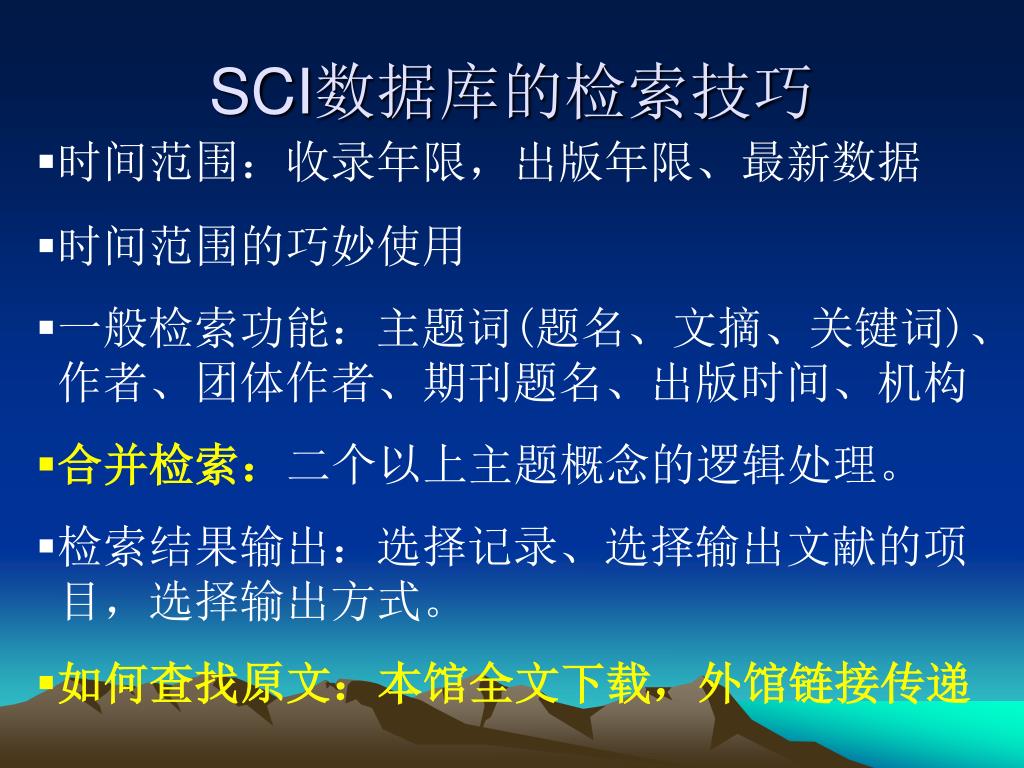 SCI数据库的检索技巧

▪时间范围：收录年限，出版年限、最新数据

▪时间范围的巧妙使用

▪一般检索功能：主题词(题名、文摘、关键词)、作者、团体作者、期刊题名、出版时间、机构

▪合并检索：二个以上主题概念的逻辑处理。

▪检索结果输出：选择记录、选择输出文献的项目，选择输出方式。

▪如何查找原文：本馆全文下载，外馆链接传递